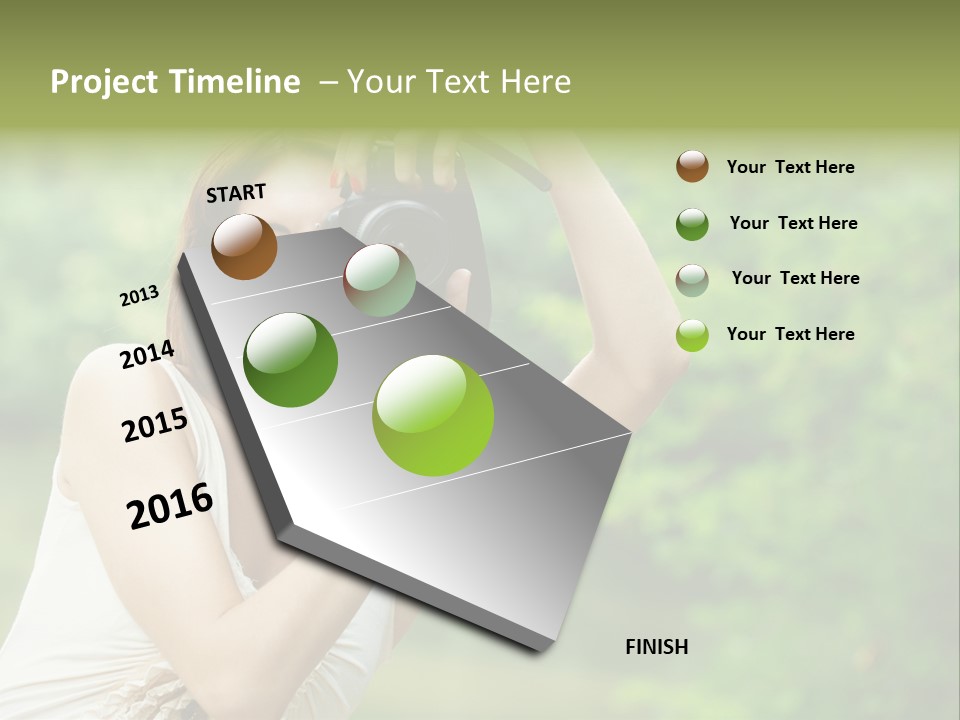 Project Timeline – Your Text Here

START

2013

2014

2015

2016

FINISH

Your Text Here

Your Text Here

Your Text Here

Your Text Here